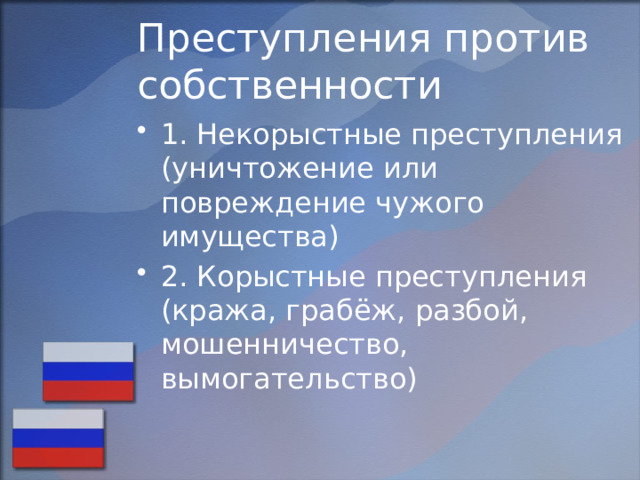 Преступления против собственности

• 1. Некорыстные преступления (уничтожение или повреждение чужого имущества)

• 2. Корыстные преступления (кража, грабёж, разбой, мошенничество, вымогательство)